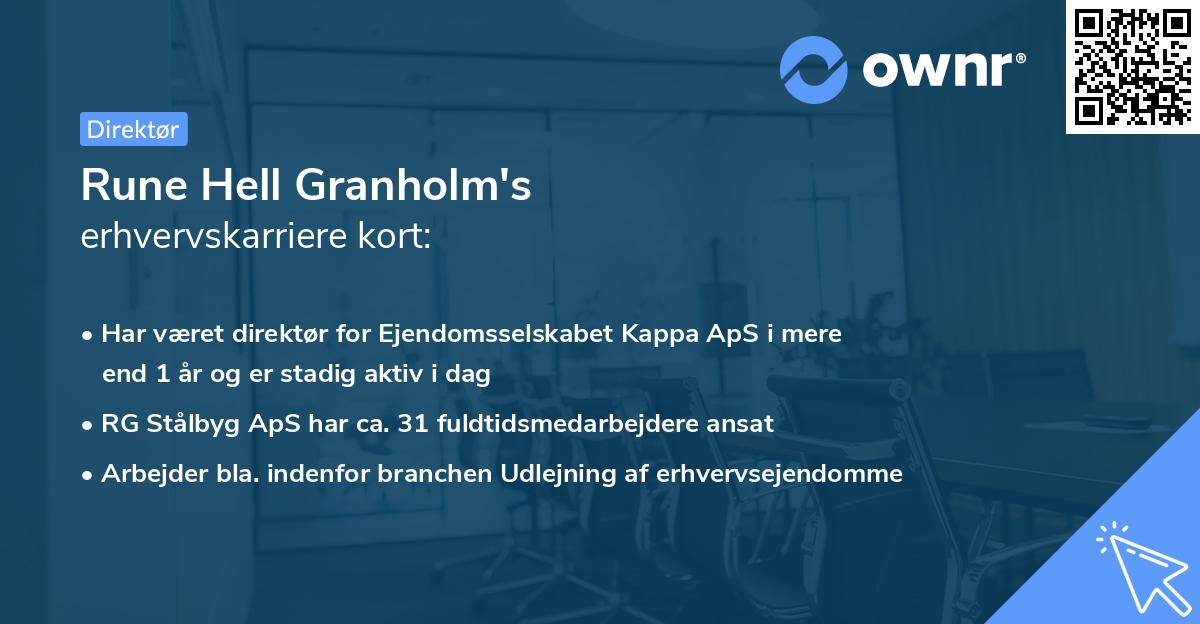 ownr®

Direktør

Rune Hell Granholm's
erhvervskarriere kort:

• Har været direktør for Ejendomsselskabet Kappa ApS i mere end 1 år og er stadig aktiv i dag
• RG Stålbyg ApS har ca. 31 fuldtidsmedarbejdere ansat
• Arbejder bla. indenfor branchen Udlejning af erhvervsejendomme